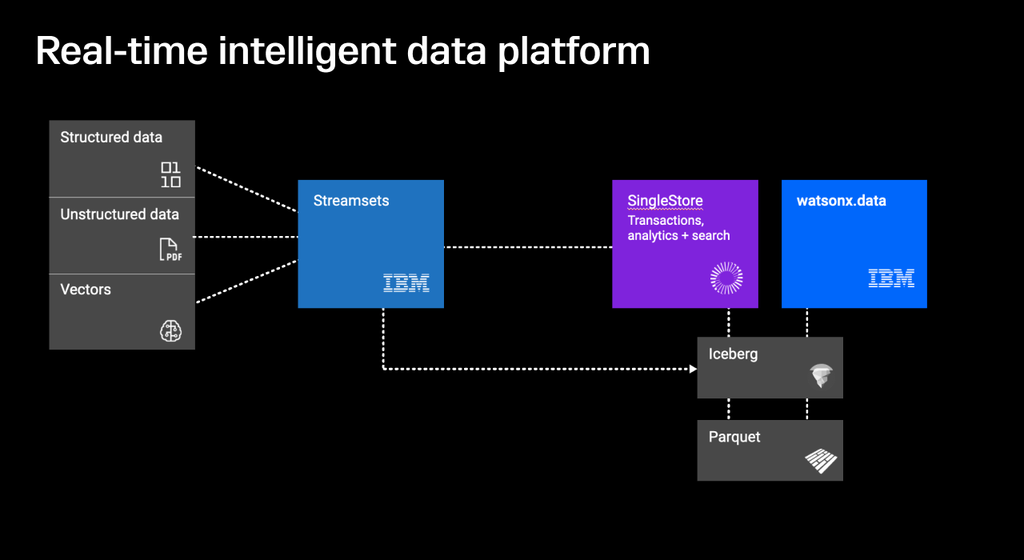 Real-time intelligent data platform

Structured data

01
10

Unstructured data

PDF

Vectors

Streamsets

IBM

SingleStore
Transactions, analytics + search

watsonx.data

IBM

Iceberg

Parquet